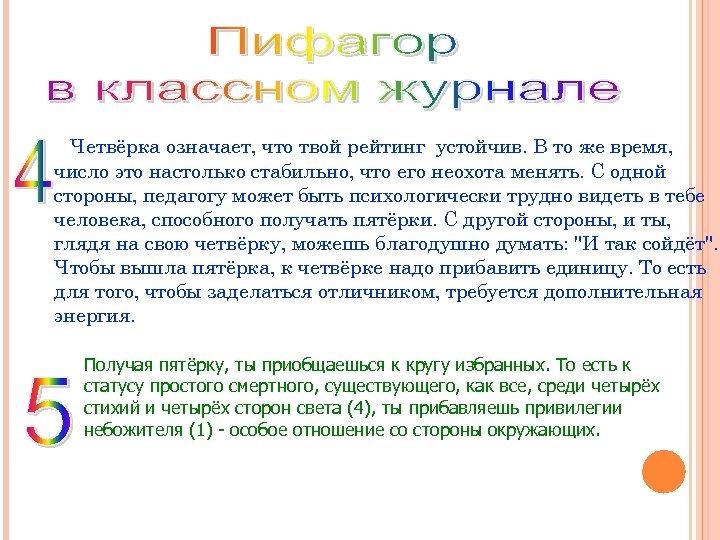 Пифагор в классном журнале

4

Четвёрка означает, что твой рейтинг устойчив. В то же время, число это настолько стабильно, что его неохота менять. С одной стороны, педагогу может быть психологически трудно видеть в тебе человека, способного получать пятёрки. С другой стороны, и ты, глядя на свою четвёрку, можешь благодушно думать: "И так сойдёт". Чтобы вышла пятёрка, к четвёрке надо прибавить единицу. То есть для того, чтобы заделаться отличником, требуется дополнительная энергия.

5

Получая пятёрку, ты приобщаешься к кругу избранных. То есть к статусу простого смертного, существующего, как все, среди четырёх стихий и четырёх сторон света (4), ты прибавляешь привилегии небожителя (1) - особое отношение со стороны окружающих.